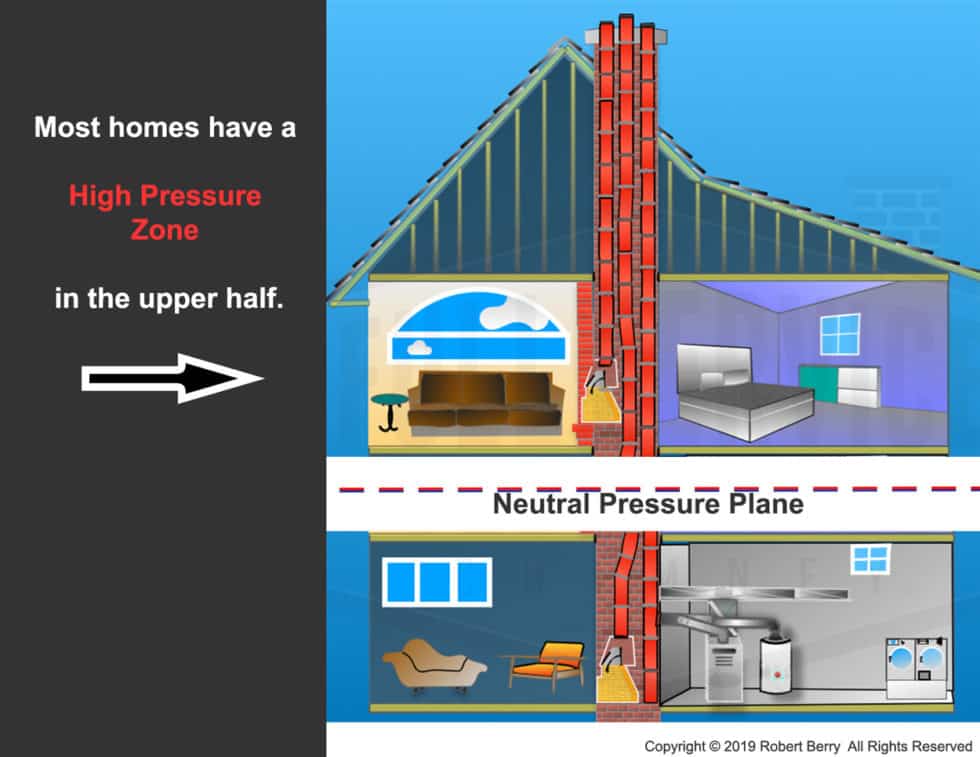 Most homes have a

High Pressure Zone

in the upper half.

Neutral Pressure Plane

Copyright © 2019 Robert Berry All Rights Reserved